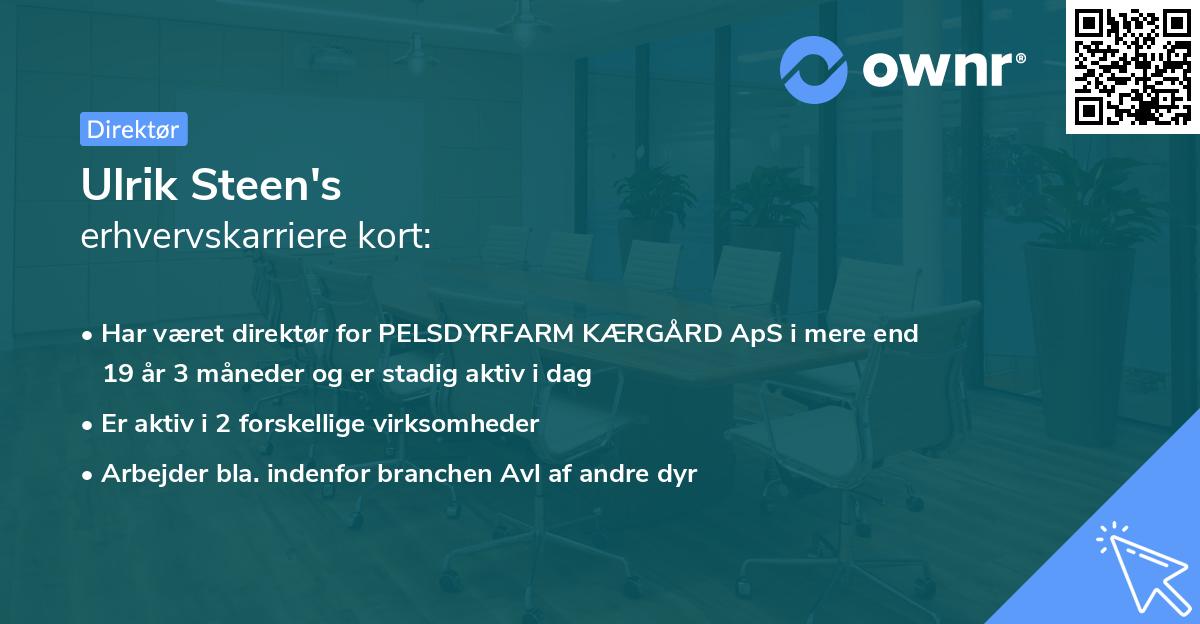 ownr®

Direktør

Ulrik Steen's
erhvervskarriere kort:

• Har været direktør for PELSDYRFARM KÆRGÅRD ApS i mere end 19 år 3 måneder og er stadig aktiv i dag

• Er aktiv i 2 forskellige virksomheder

• Arbejder bla. indenfor branchen Avl af andre dyr